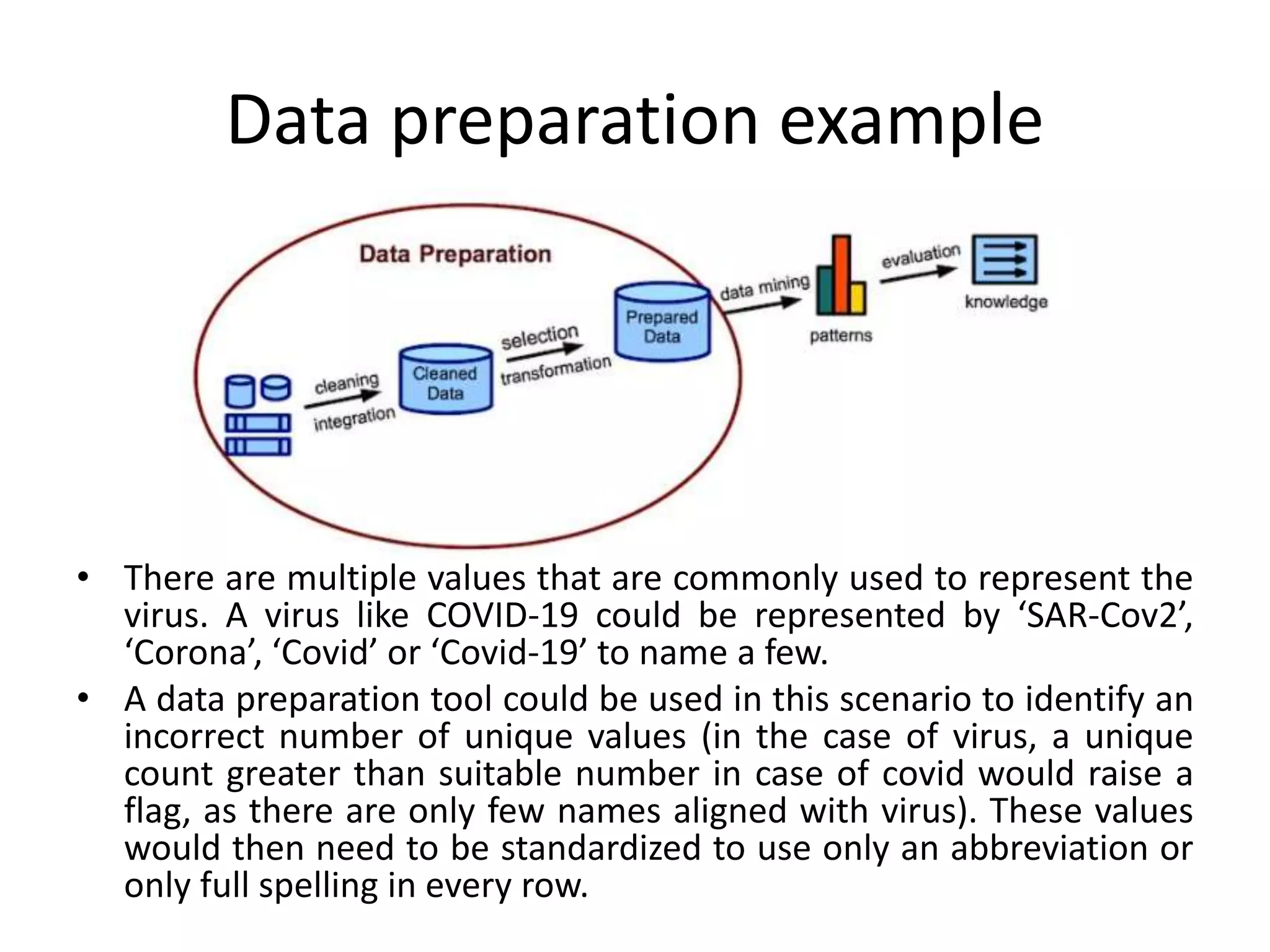 Data preparation example

Data Preparation

cleaning

integration

Cleaned Data

selection

transformation

Prepared Data

data mining

patterns

evaluation

knowledge

• There are multiple values that are commonly used to represent the virus. A virus like COVID-19 could be represented by ‘SAR-Cov2’, ‘Corona’, ‘Covid’ or ‘Covid-19’ to name a few.

• A data preparation tool could be used in this scenario to identify an incorrect number of unique values (in the case of virus, a unique count greater than suitable number in case of covid would raise a flag, as there are only few names aligned with virus). These values would then need to be standardized to use only an abbreviation or only full spelling in every row.